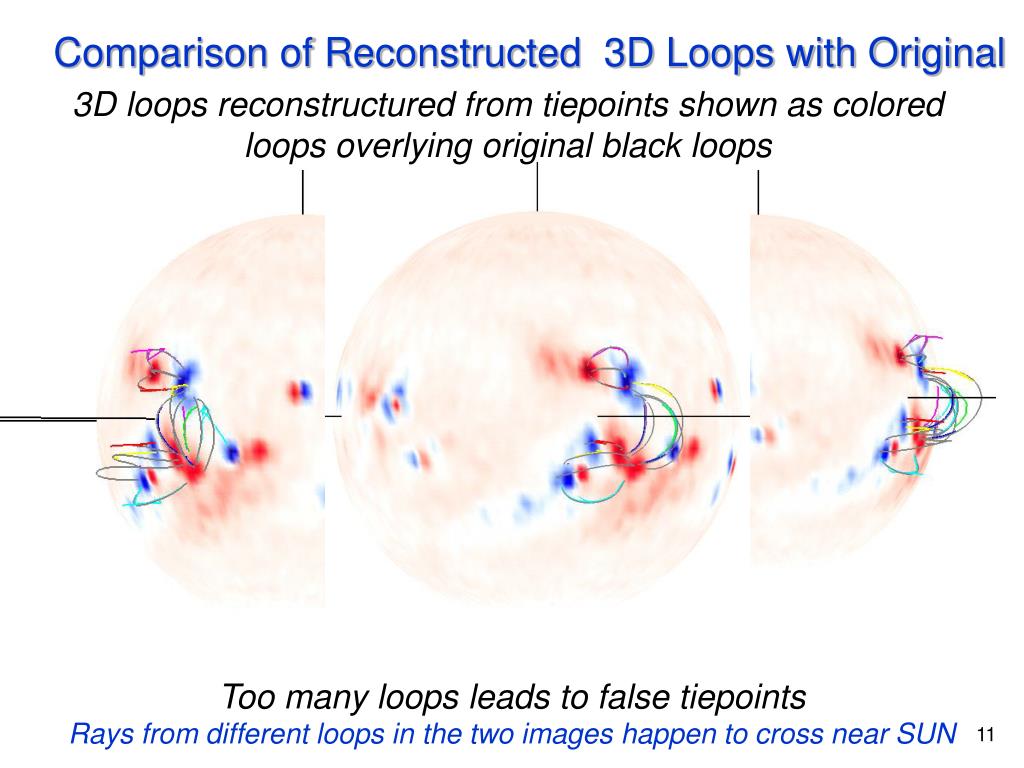 Comparison of Reconstructed 3D Loops with Original

3D loops reconstructured from tiepoints shown as colored loops overlying original black loops

Too many loops leads to false tiepoints

Rays from different loops in the two images happen to cross near SUN

11